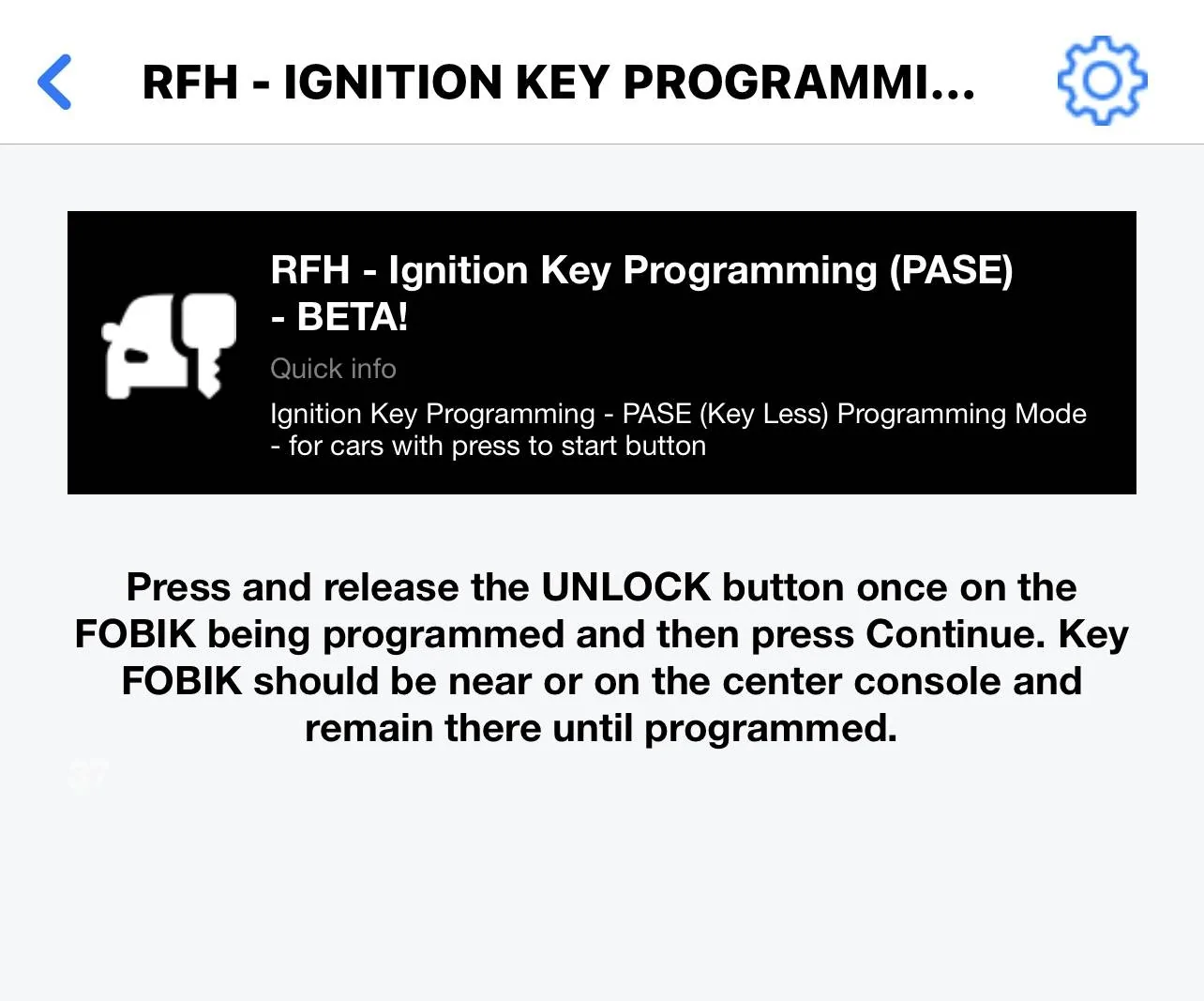 RFH - IGNITION KEY PROGRAMMI...

RFH - Ignition Key Programming (PASE) - BETA!

Quick info

Ignition Key Programming - PASE (Key Less) Programming Mode - for cars with press to start button

Press and release the UNLOCK button once on the FOBIK being programmed and then press Continue. Key FOBIK should be near or on the center console and remain there until programmed.